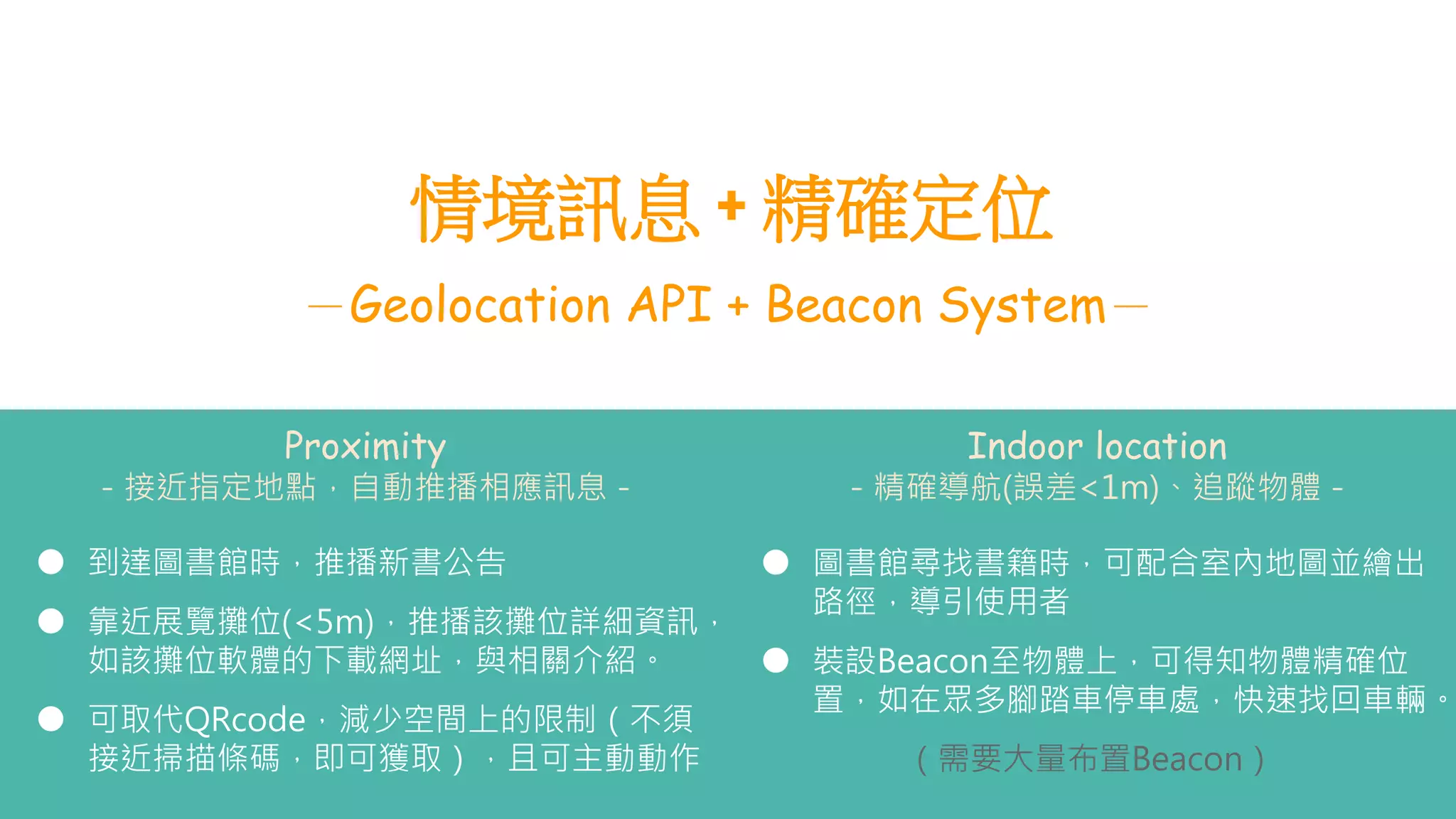 情境訊息 + 精確定位

—Geolocation API + Beacon System—

Proximity
- 接近指定地點，自動推播相應訊息 -

● 到達圖書館時，推播新書公告

● 靠近展覽攤位(<5m)，推播該攤位詳細資訊，如該攤位軟體的下載網址，與相關介紹。

● 可取代QRcode，減少空間上的限制（不須接近掃描條碼，即可獲取），且可主動動作

Indoor location
- 精確導航(誤差<1m)、追蹤物體 -

● 圖書館尋找書籍時，可配合室內地圖並繪出路徑，導引使用者

● 裝設Beacon至物體上，可得知物體精確位置，如在眾多腳踏車停車處，快速找回車輛。

（需要大量布置Beacon）